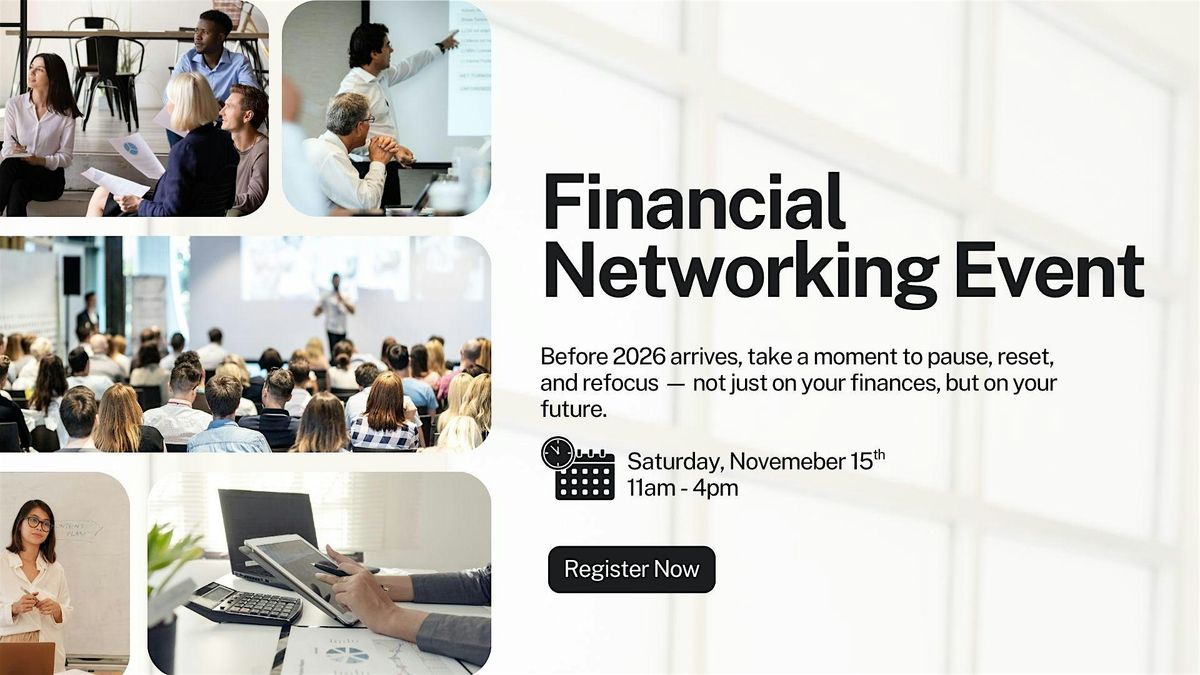 Financial Networking Event

Before 2026 arrives, take a moment to pause, reset, and refocus — not just on your finances, but on your future.

Saturday, Novemeber 15$^{th}$
11am - 4pm

Register Now